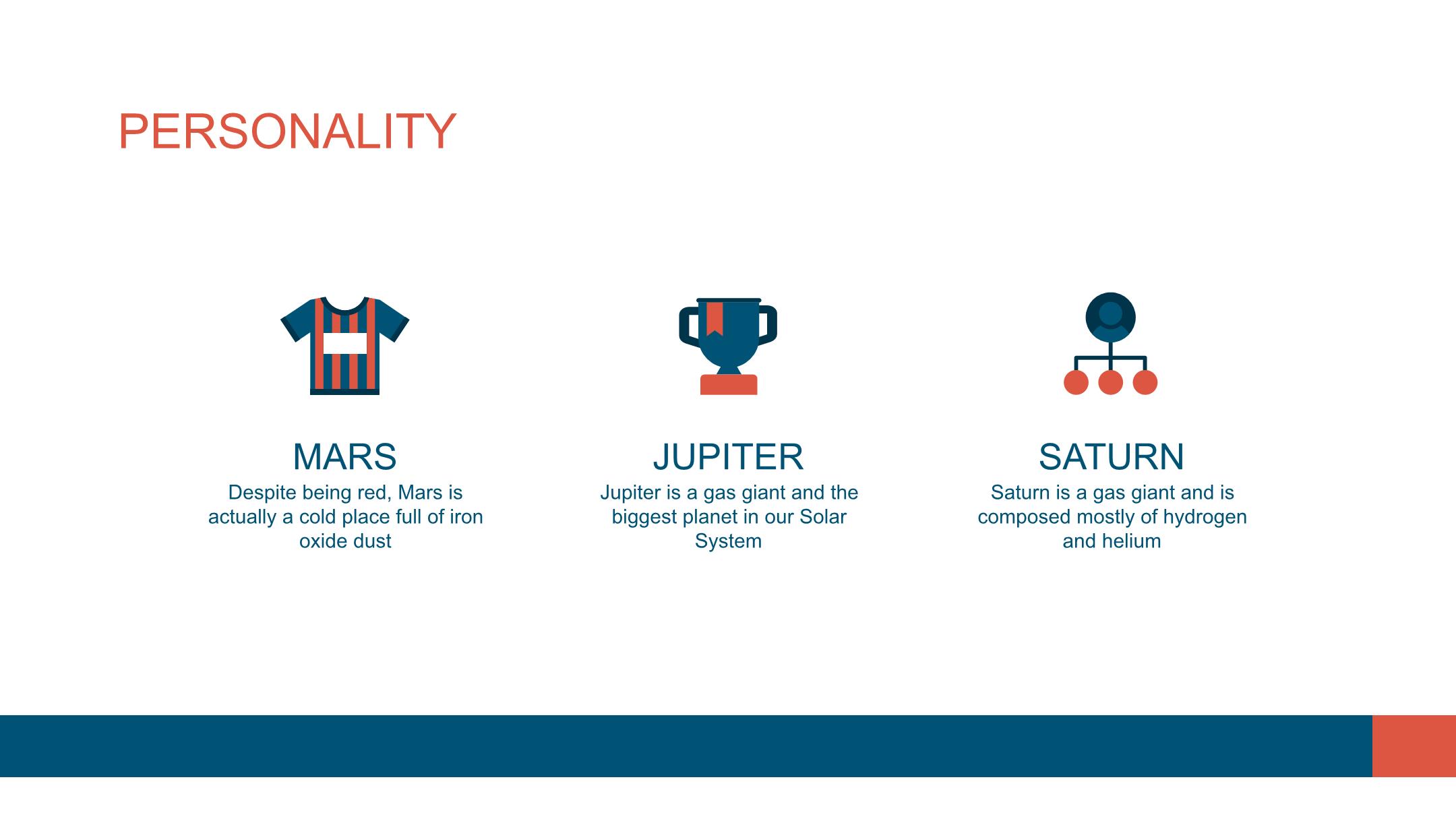 PERSONALITY

MARS

Despite being red, Mars is actually a cold place full of iron oxide dust

JUPITER

Jupiter is a gas giant and the biggest planet in our Solar System

SATURN

Saturn is a gas giant and is composed mostly of hydrogen and helium